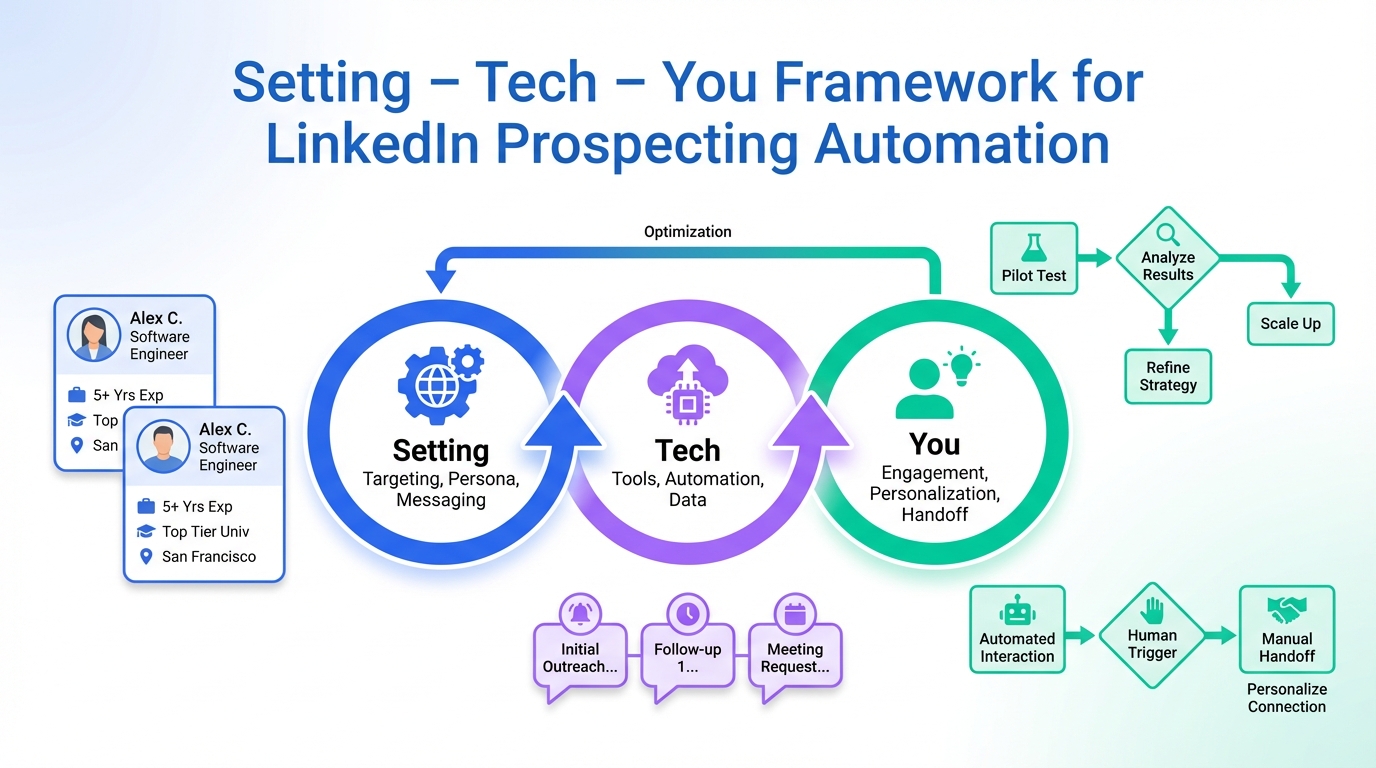 Setting – Tech – You Framework for LinkedIn Prospecting Automation

Optimization

Alex C.
Software Engineer
5+ Yrs Exp
Top
San

Alex C.
Software Engineer
5+ Yrs Exp
Top Tier Univ
San Francisco

Setting
Targeting, Persona, Messaging

Tech
Tools, Automation, Data

You
Engagement, Personalization, Handoff

Pilot Test
Analyze Results
Scale Up
Refine Strategy

Initial Outreach...
Follow-up 1...
Meeting Request...

Automated Interaction
Human Trigger
Manual Handoff
Personalize Connection